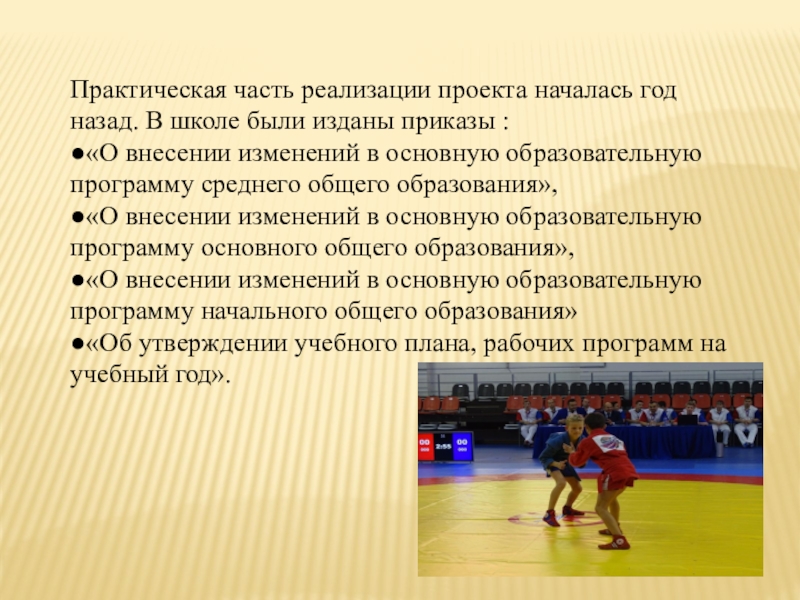 Практическая часть реализации проекта началась год назад. В школе были изданы приказы :
●«О внесении изменений в основную образовательную программу среднего общего образования»,
●«О внесении изменений в основную образовательную программу основного общего образования»,
●«О внесении изменений в основную образовательную программу начального общего образования»
●«Об утверждении учебного плана, рабочих программ на учебный год».

00 2:55 00